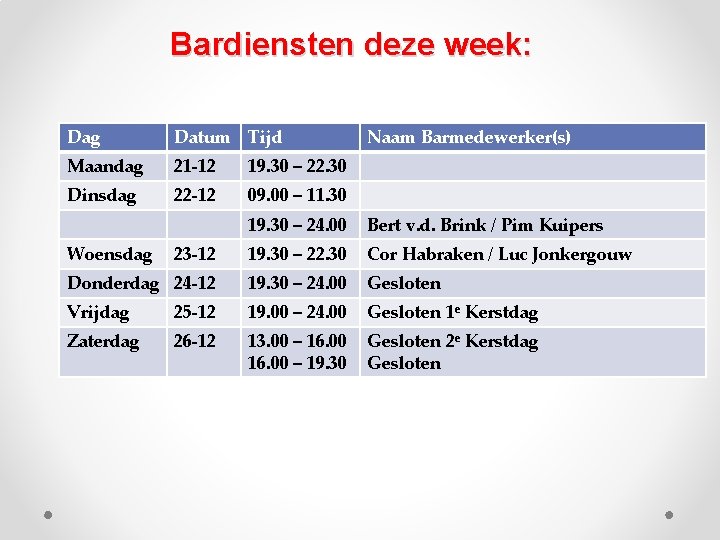 Bardiensten deze week:

| Dag | Datum | Tijd | Naam Barmedewerker(s) |
|---|---|---|---|
| Maandag | 21-12 | 19.30 – 22.30 | |
| Dinsdag | 22-12 | 09.00 – 11.30 | |
| | | 19.30 – 24.00 | Bert v.d. Brink / Pim Kuipers |
| Woensdag | 23-12 | 19.30 – 22.30 | Cor Habraken / Luc Jonkergouw |
| Donderdag | 24-12 | 19.30 – 24.00 | Gesloten |
| Vrijdag | 25-12 | 19.00 – 24.00 | Gesloten 1$^e$ Kerstdag |
| Zaterdag | 26-12 | 13.00 – 16.00 16.00 – 19.30 | Gesloten 2$^e$ Kerstdag Gesloten |